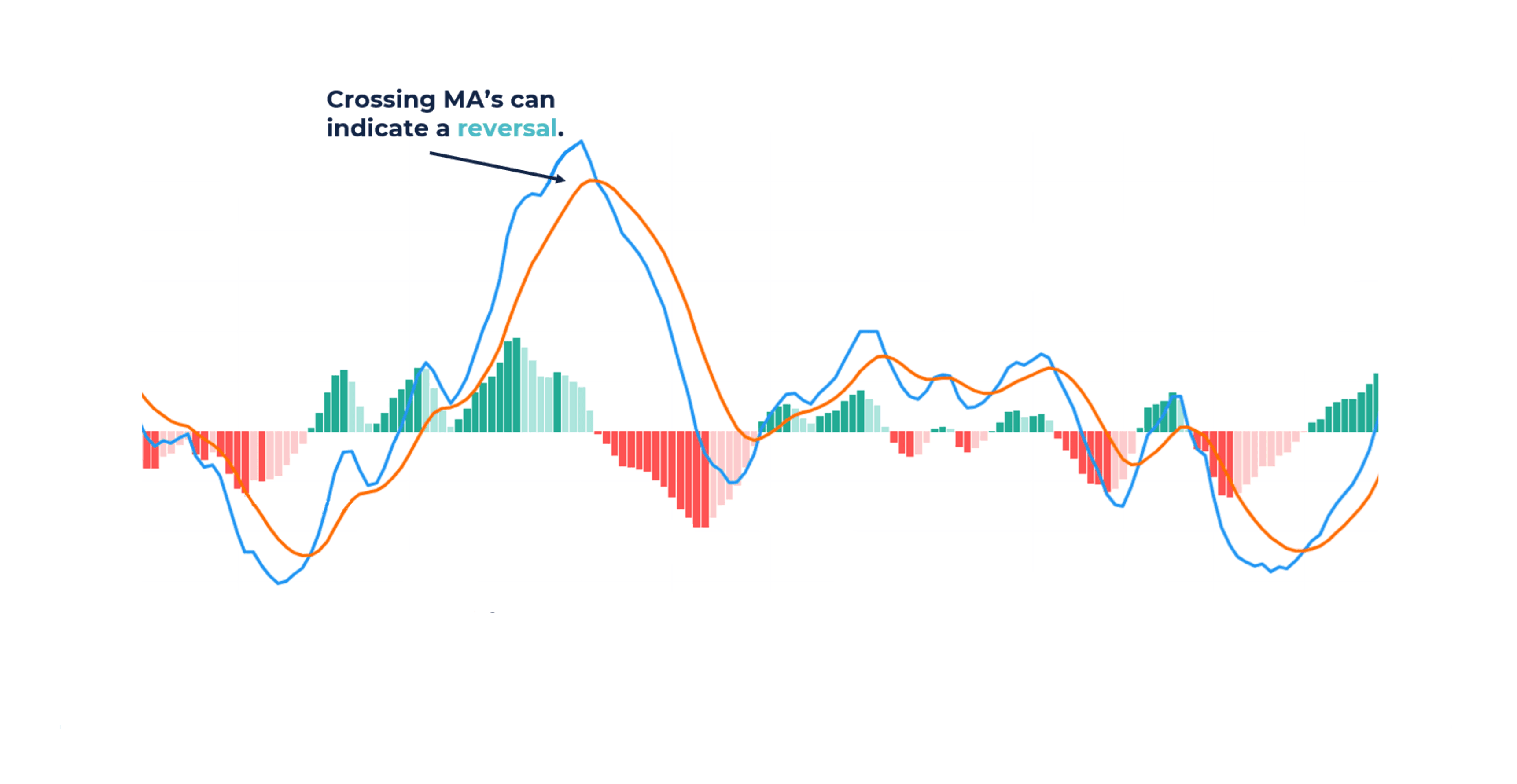 Crossing MA’s can indicate a reversal.